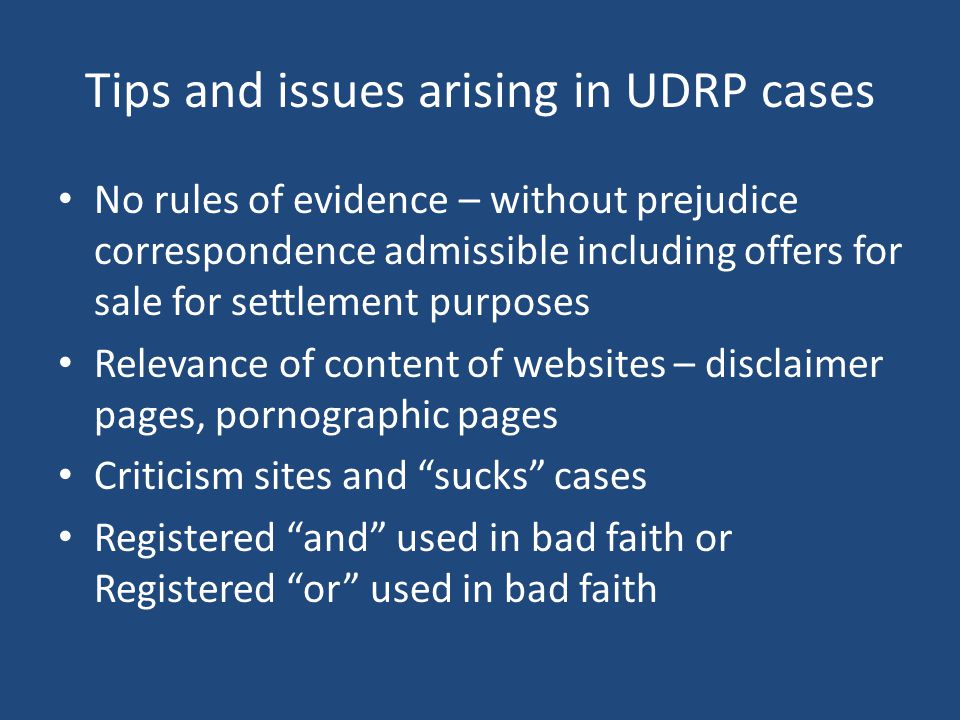 Tips and issues arising in UDRP cases

• No rules of evidence – without prejudice correspondence admissible including offers for sale for settlement purposes
• Relevance of content of websites – disclaimer pages, pornographic pages
• Criticism sites and “sucks” cases
• Registered “and” used in bad faith or Registered “or” used in bad faith